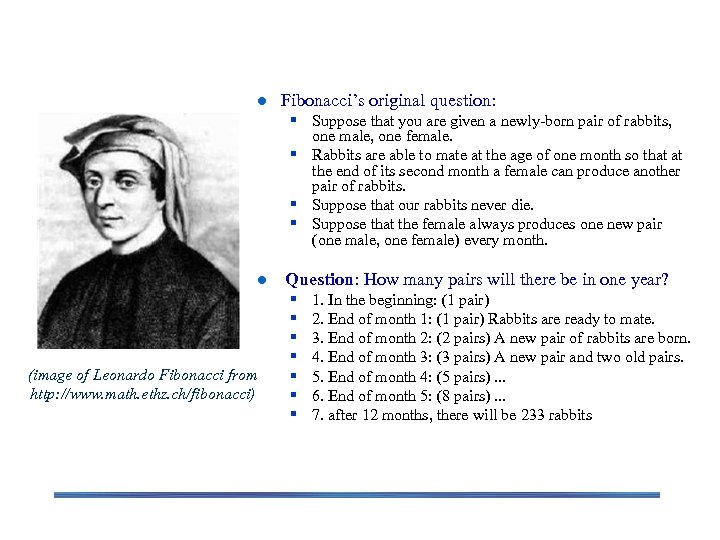 (image of Leonardo Fibonacci from http://www.math.ethz.ch/fibonacci)

- Fibonacci's original question:
  - Suppose that you are given a newly-born pair of rabbits, one male, one female.
  - Rabbits are able to mate at the age of one month so that at the end of its second month a female can produce another pair of rabbits.
  - Suppose that our rabbits never die.
  - Suppose that the female always produces one new pair (one male, one female) every month.

- Question: How many pairs will there be in one year?
  - 1. In the beginning: (1 pair)
  - 2. End of month 1: (1 pair) Rabbits are ready to mate.
  - 3. End of month 2: (2 pairs) A new pair of rabbits are born.
  - 4. End of month 3: (3 pairs) A new pair and two old pairs.
  - 5. End of month 4: (5 pairs) ...
  - 6. End of month 5: (8 pairs) ...
  - 7. after 12 months, there will be 233 rabbits